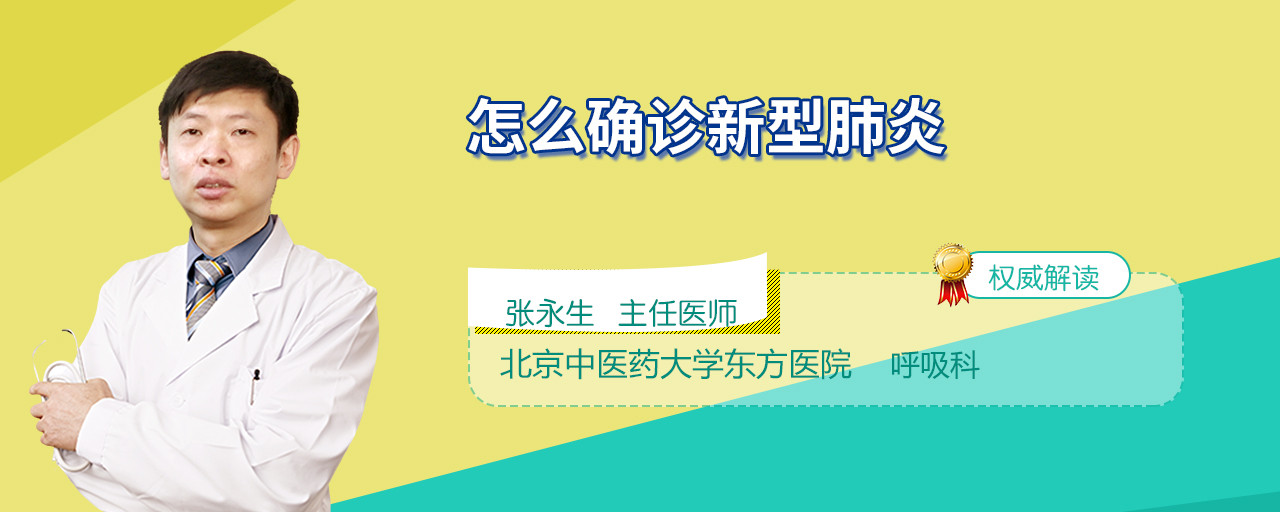 怎么确诊新型肺炎

权威解读

张永生　主任医师

北京中医药大学东方医院　呼吸科